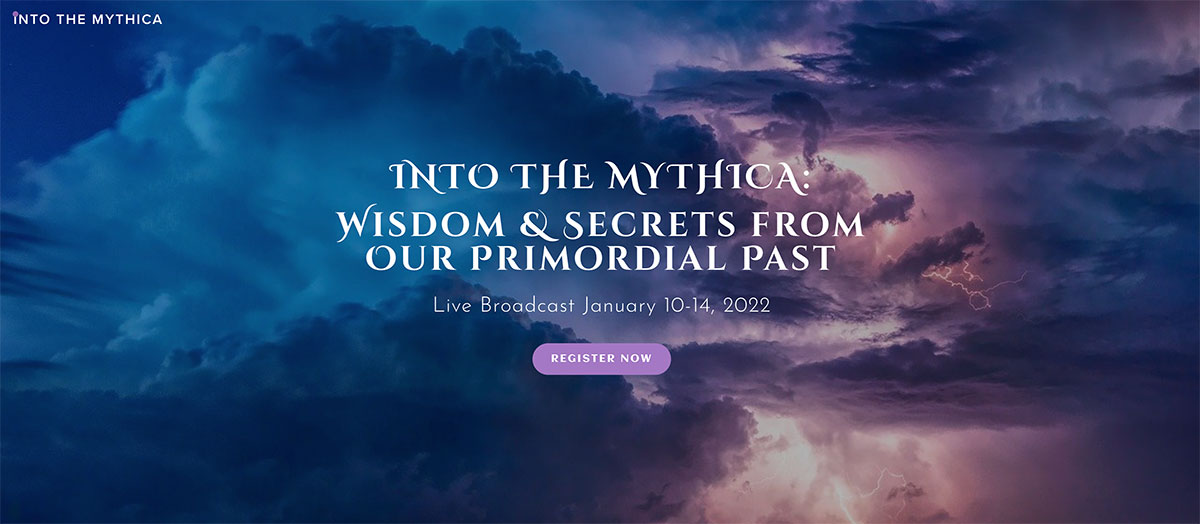 INTO THE MYTHICA

INTO THE MYTHICA:
WISDOM & SECRETS FROM OUR PRIMORDIAL PAST

Live Broadcast January 10-14, 2022

REGISTER NOW